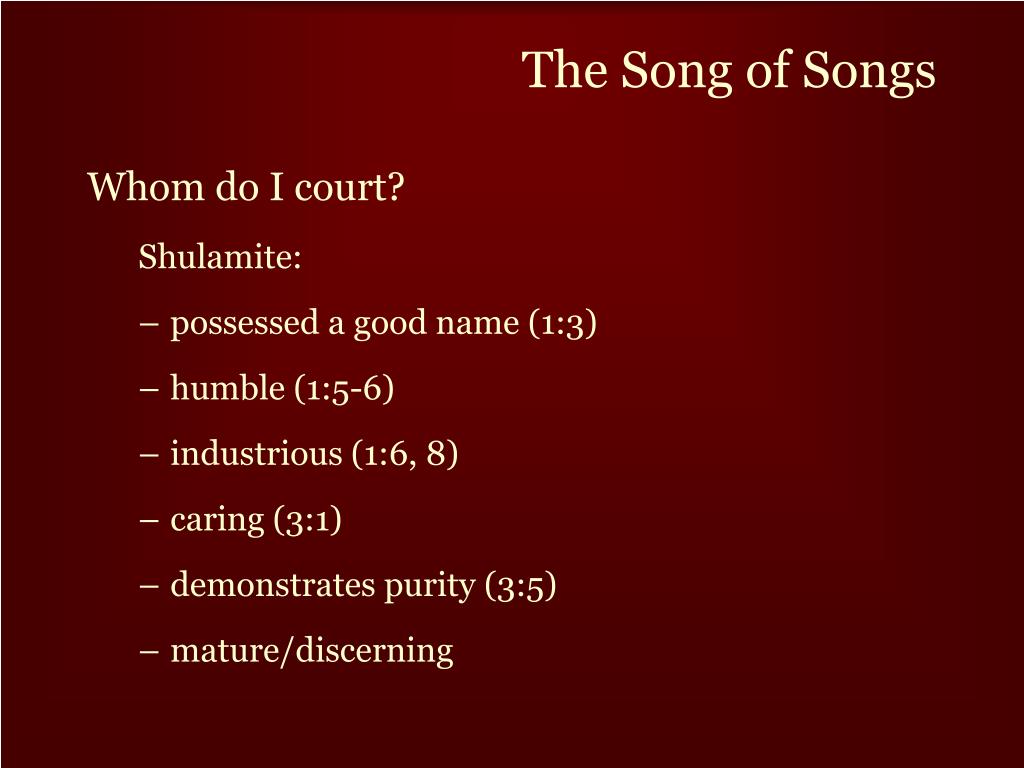 The Song of Songs

Whom do I court?

Shulamite:

– possessed a good name (1:3)

– humble (1:5-6)

– industrious (1:6, 8)

– caring (3:1)

– demonstrates purity (3:5)

– mature/discerning